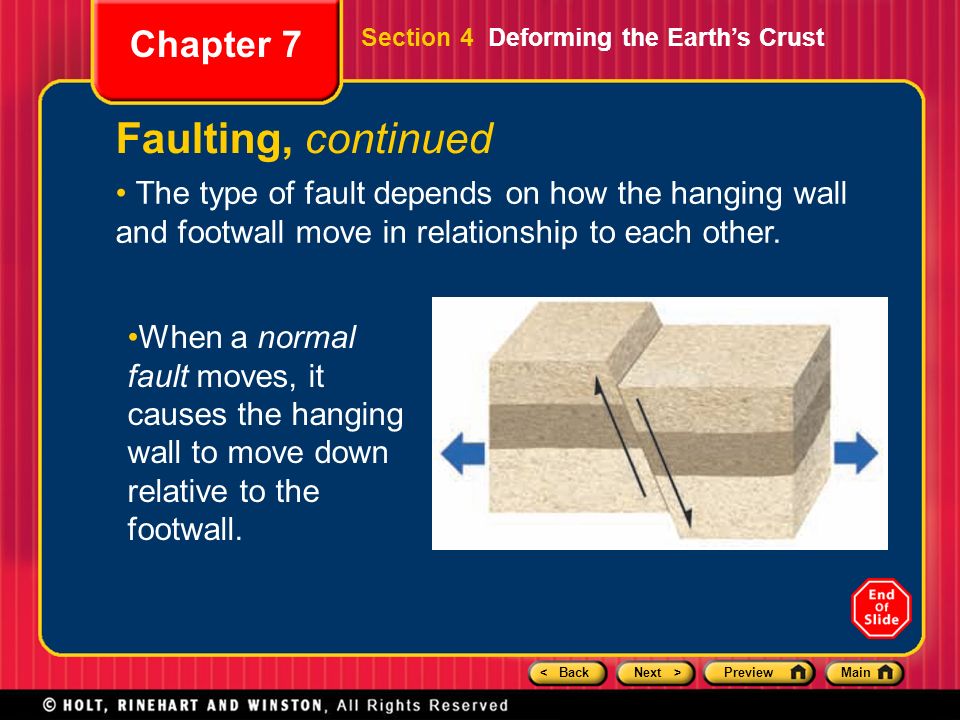 Chapter 7

Section 4 Deforming the Earth's Crust

Faulting, continued

• The type of fault depends on how the hanging wall and footwall move in relationship to each other.

•When a normal fault moves, it causes the hanging wall to move down relative to the footwall.

End Of Slide

< Back   Next >   Preview   Main

© HOLT, RINEHART AND WINSTON, All Rights Reserved